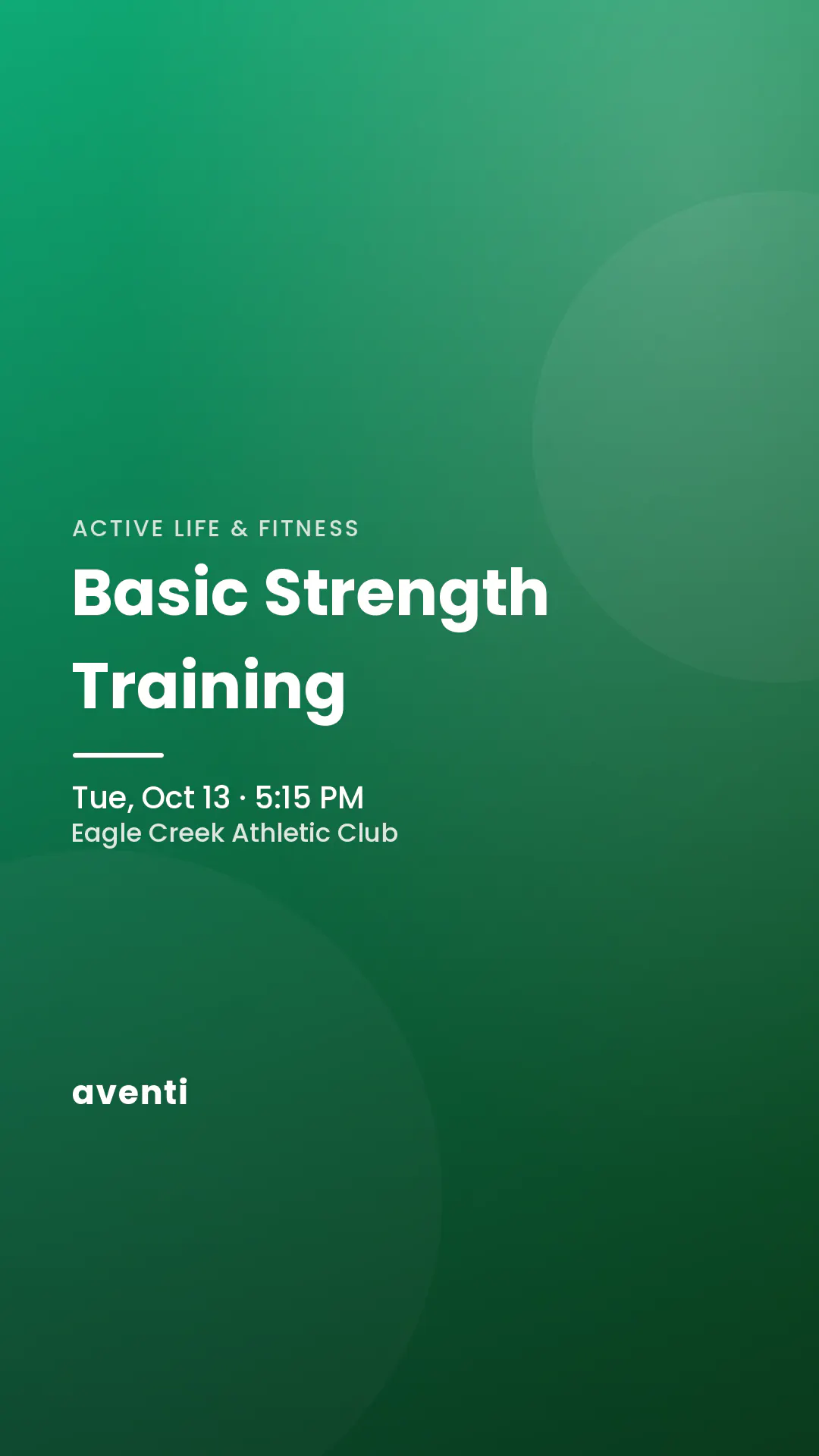 ACTIVE LIFE & FITNESS

Basic Strength Training

Tue, Oct 13 · 5:15 PM
Eagle Creek Athletic Club

aventi